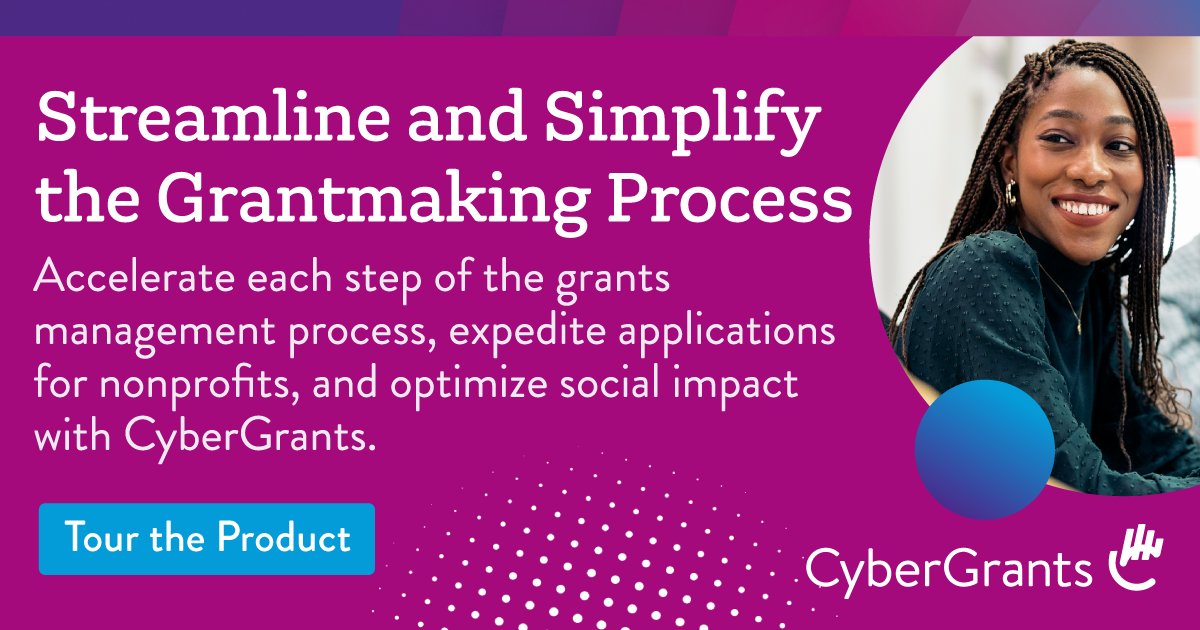 Streamline and Simplify the Grantmaking Process

Accelerate each step of the grants management process, expedite applications for nonprofits, and optimize social impact with CyberGrants.

Tour the Product

CyberGrants